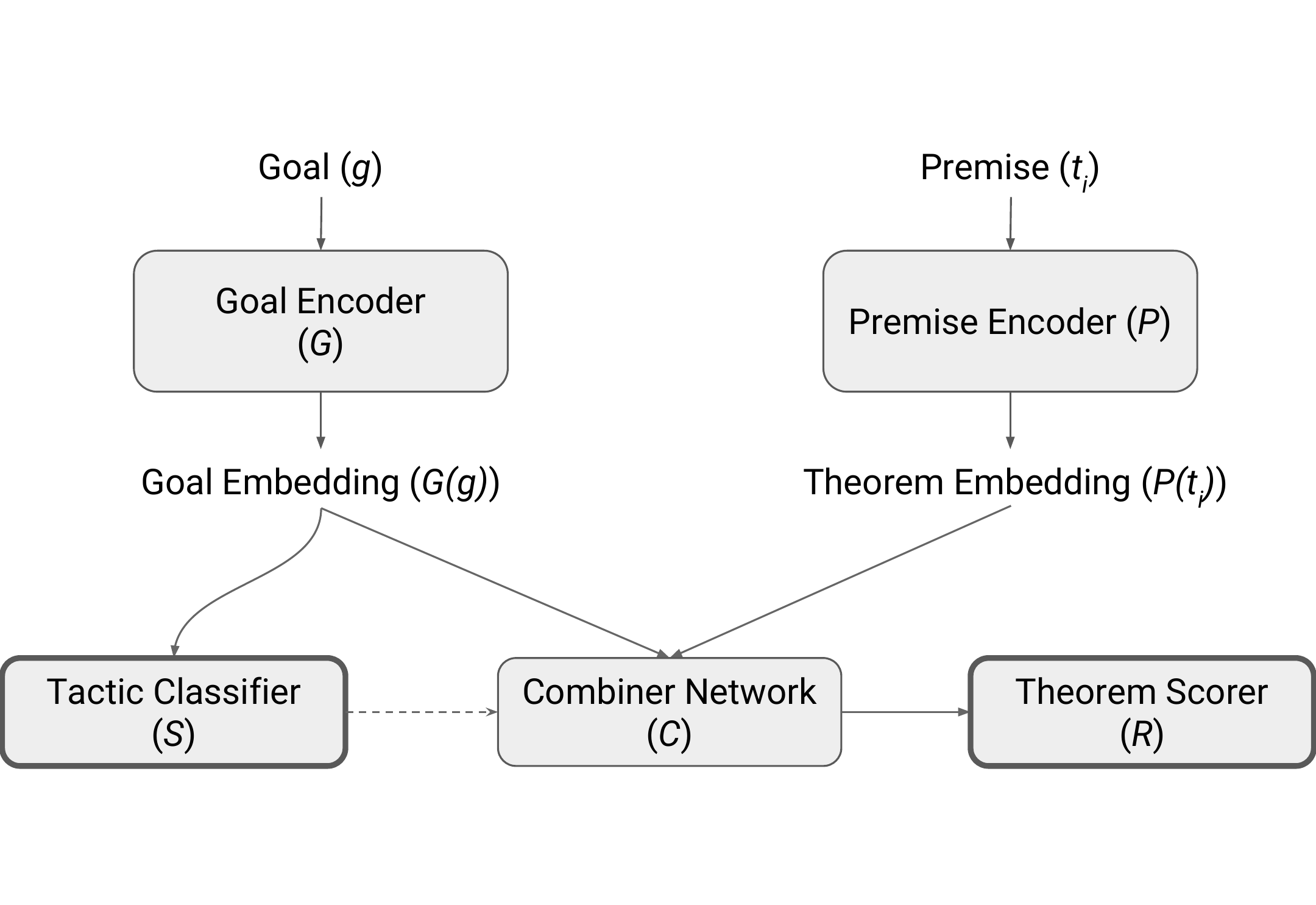 Goal ($g$)

Premise ($t_i$)

Goal Encoder ($G$)

Premise Encoder ($P$)

Goal Embedding ($G(g)$)

Theorem Embedding ($P(t_i)$)

Tactic Classifier ($S$)

Combiner Network ($C$)

Theorem Scorer ($R$)